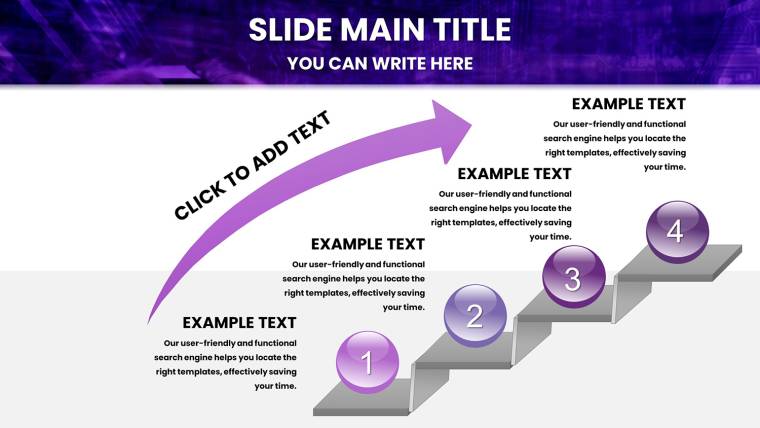 SLIDE MAIN TITLE
YOU CAN WRITE HERE

CLICK TO ADD TEXT

EXAMPLE TEXT
Our user-friendly and functional search engine helps you locate the right templates, effectively saving your time.

EXAMPLE TEXT
Our user-friendly and functional search engine helps you locate the right templates, effectively saving your time.

EXAMPLE TEXT
Our user-friendly and functional search engine helps you locate the right templates, effectively saving your time.

EXAMPLE TEXT
Our user-friendly and functional search engine helps you locate the right templates, effectively saving your time.

1
2
3
4